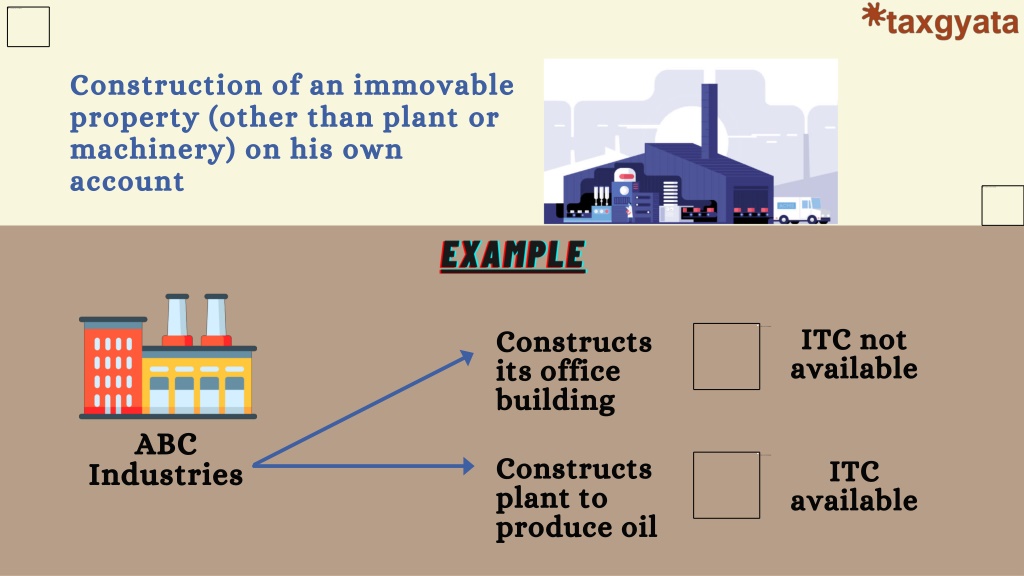 *taxgyata

Construction of an immovable property (other than plant or machinery) on his own account

EXAMPLE

ABC Industries

Constructs its office building

ITC not available

Constructs plant to produce oil

ITC available